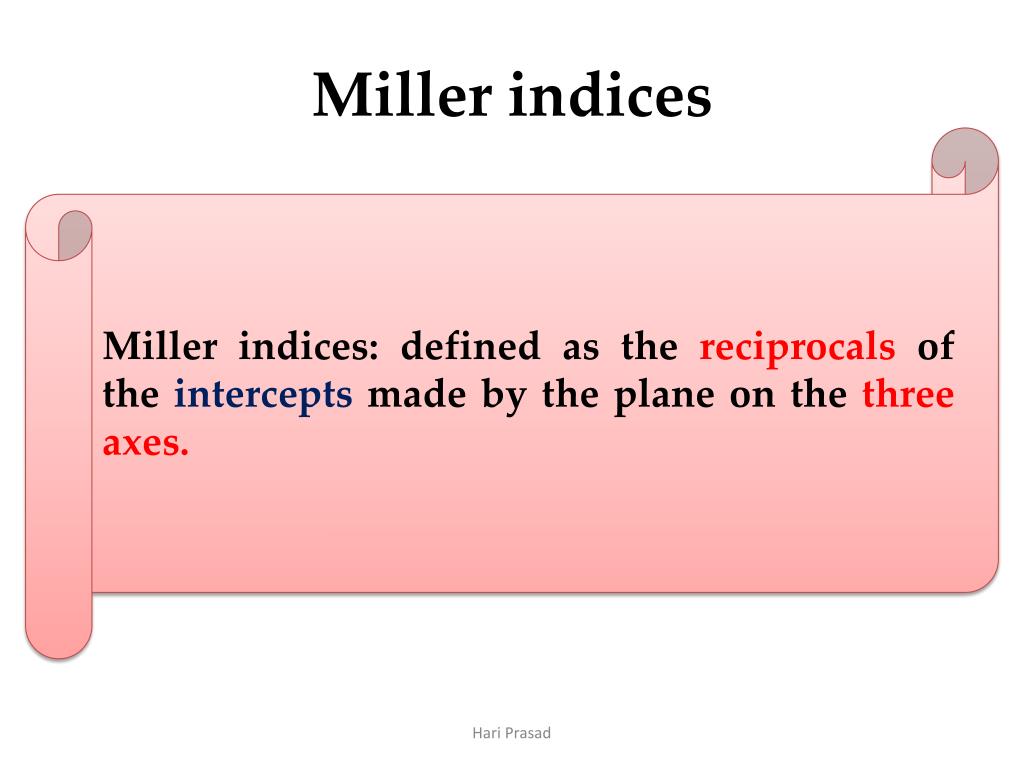 Miller indices

Miller indices: defined as the reciprocals of the intercepts made by the plane on the three axes.

Hari Prasad